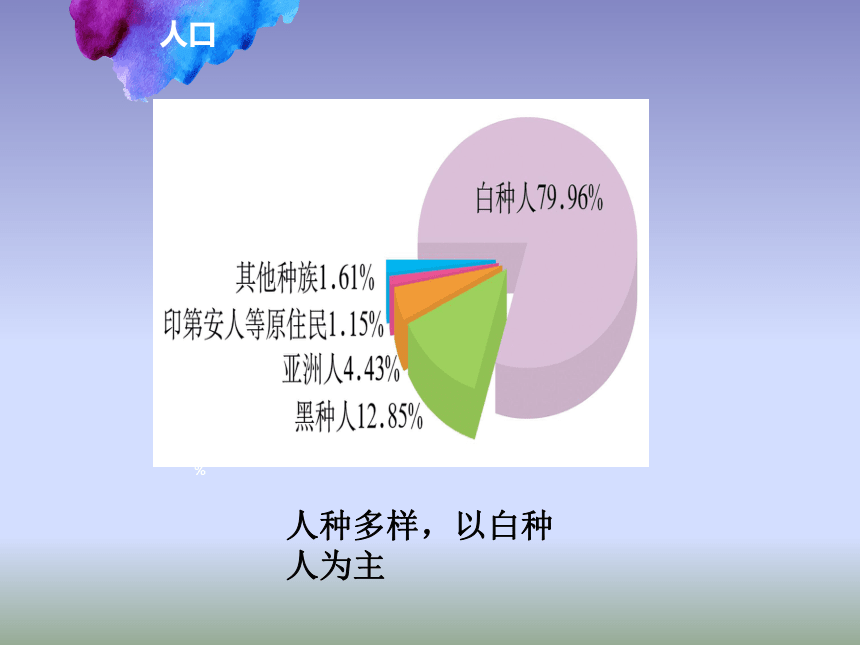 人口

白种人79.96%

其他种族1.61%

印第安人等原住民1.15%

亚洲人4.43%

黑种人12.85%

%

人种多样，以白种人为主